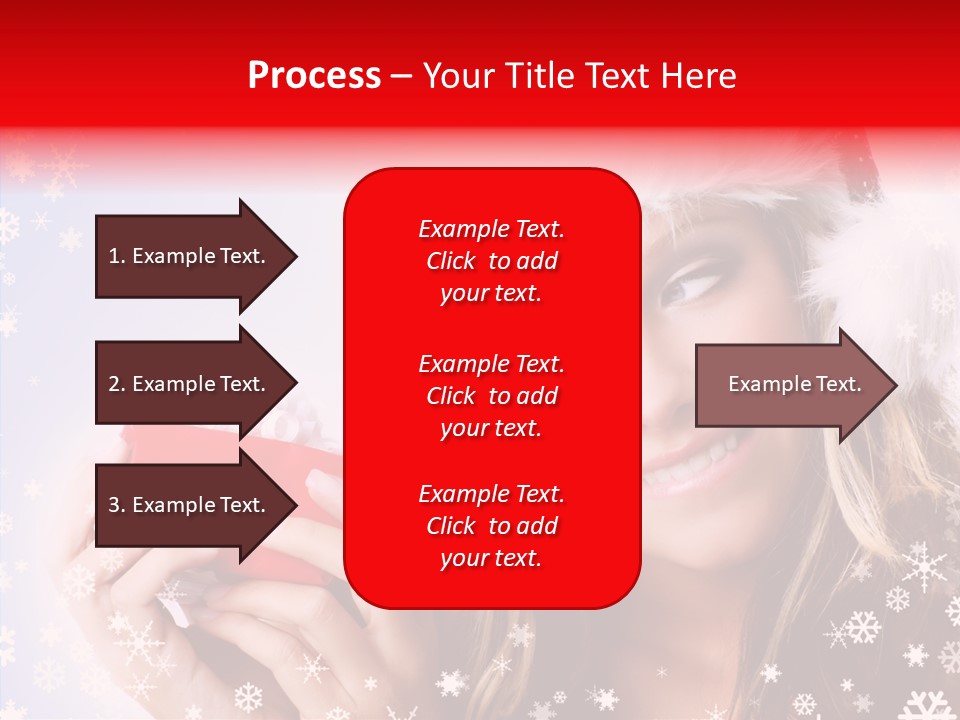 Process – Your Title Text Here

1. Example Text.

2. Example Text.

3. Example Text.

Example Text. Click to add your text.

Example Text. Click to add your text.

Example Text. Click to add your text.

Example Text.